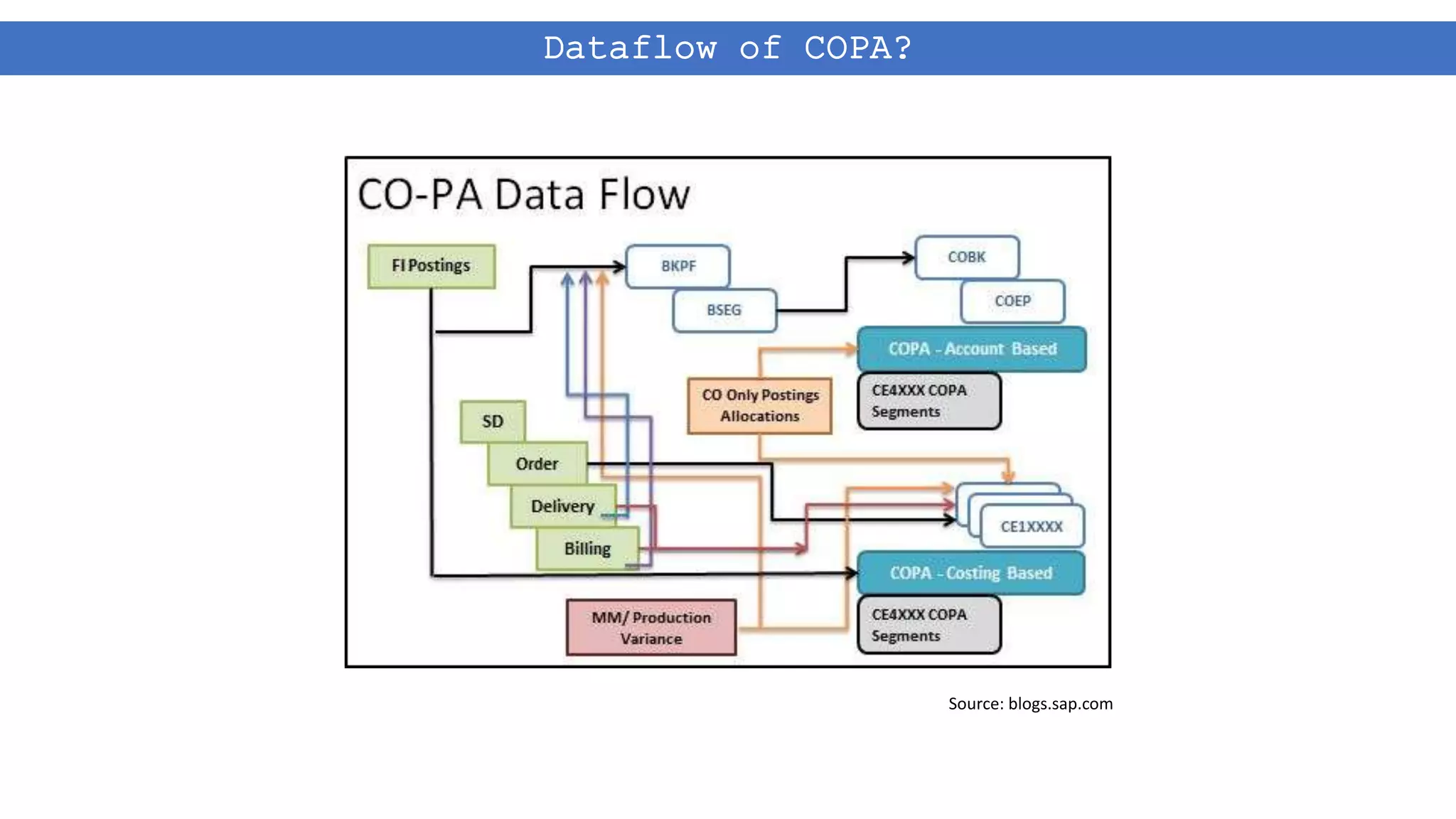 Dataflow of COPA?

CO-PA Data Flow

FI Postings

BKPF

BSEG

COBK

COEP

COPA - Account Based

CE4XXX COPA Segments

CO Only Postings Allocations

SD

Order

Delivery

Billing

CE1XXXX

COPA - Costing Based

CE4XXX COPA Segments

MM/ Production Variance

Source: blogs.sap.com